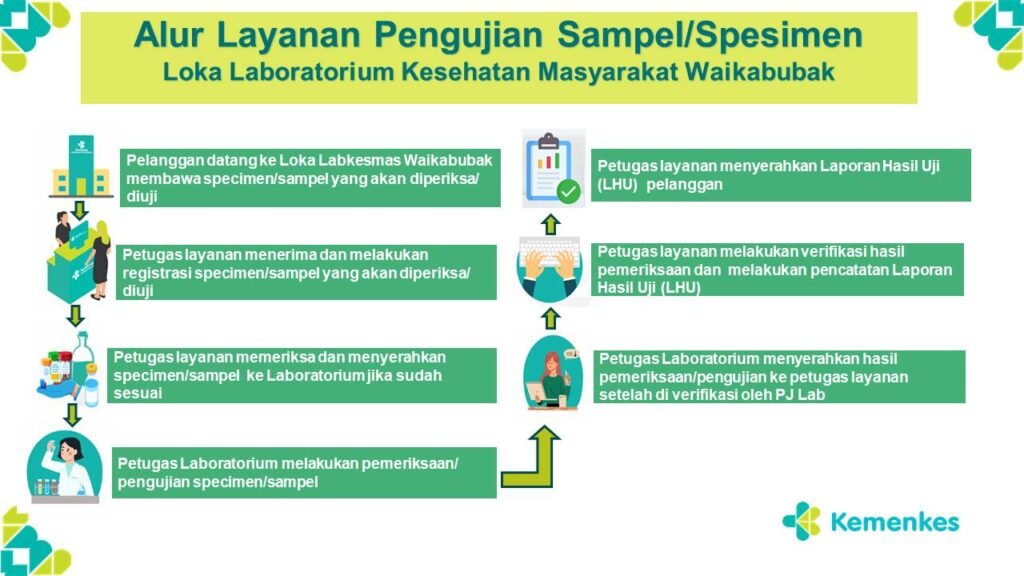 Alur Layanan Pengujian Sampel/Spesimen
Loka Laboratorium Kesehatan Masyarakat Waikabubak

Pelanggan datang ke Loka Labkesmas Waikabubak membawa specimen/sampel yang akan diperiksa/ diuji

Petugas layanan menerima dan melakukan registrasi specimen/sampel yang akan diperiksa/ diuji

Petugas layanan memeriksa dan menyerahkan specimen/sampel ke Laboratorium jika sudah sesuai

Petugas Laboratorium melakukan pemeriksaan/ pengujian specimen/sampel

Petugas Laboratorium menyerahkan hasil pemeriksaan/pengujian ke petugas layanan setelah di verifikasi oleh PJ Lab

Petugas layanan melakukan verifikasi hasil pemeriksaan dan melakukan pencatatan Laporan Hasil Uji (LHU)

Petugas layanan menyerahkan Laporan Hasil Uji (LHU) pelanggan

Kemenkes